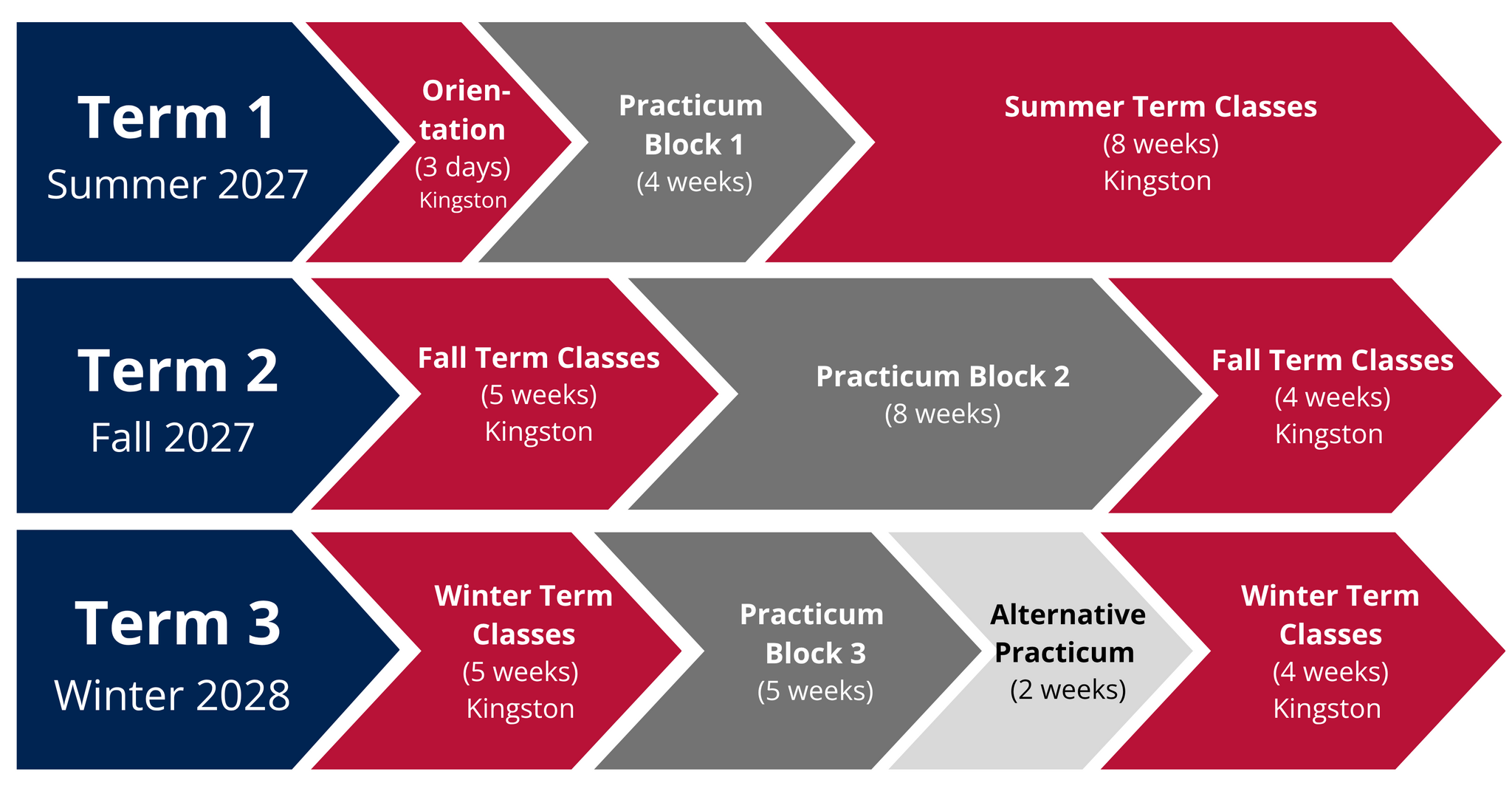 Term 1
Summer 2027

Orientation
(3 days)
Kingston

Practicum Block 1
(4 weeks)

Summer Term Classes
(8 weeks)
Kingston

Term 2
Fall 2027

Fall Term Classes
(5 weeks)
Kingston

Practicum Block 2
(8 weeks)

Fall Term Classes
(4 weeks)
Kingston

Term 3
Winter 2028

Winter Term Classes
(5 weeks)
Kingston

Practicum Block 3
(5 weeks)

Alternative Practicum
(2 weeks)

Winter Term Classes
(4 weeks)
Kingston